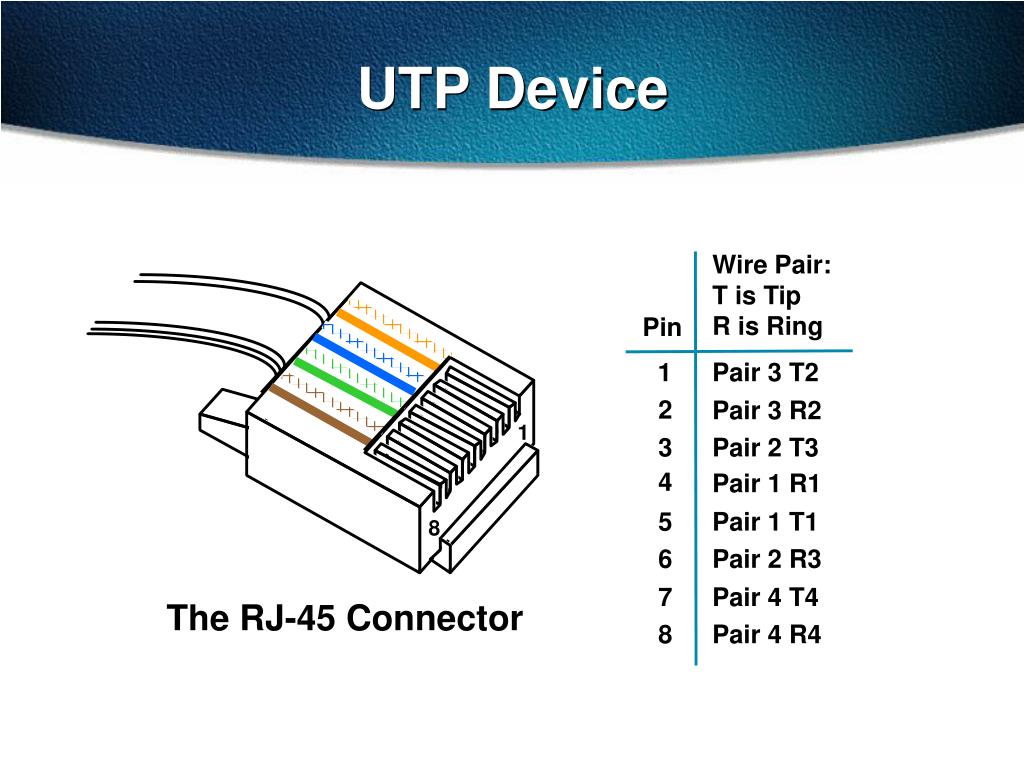 UTP Device

1

8

The RJ-45 Connector

| Pin | Wire Pair: T is Tip R is Ring |
|---|---|
| 1 | Pair 3 T2 |
| 2 | Pair 3 R2 |
| 3 | Pair 2 T3 |
| 4 | Pair 1 R1 |
| 5 | Pair 1 T1 |
| 6 | Pair 2 R3 |
| 7 | Pair 4 T4 |
| 8 | Pair 4 R4 |